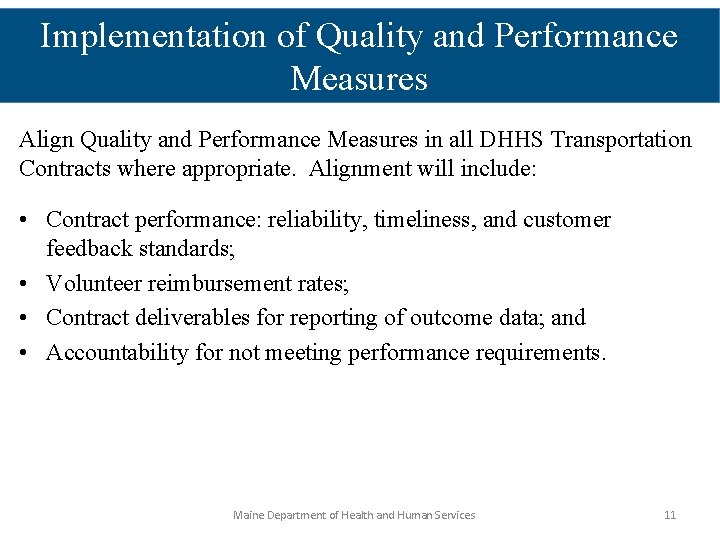 Implementation of Quality and Performance Measures

Align Quality and Performance Measures in all DHHS Transportation Contracts where appropriate. Alignment will include:

• Contract performance: reliability, timeliness, and customer feedback standards;
• Volunteer reimbursement rates;
• Contract deliverables for reporting of outcome data; and
• Accountability for not meeting performance requirements.

Maine Department of Health and Human Services

11